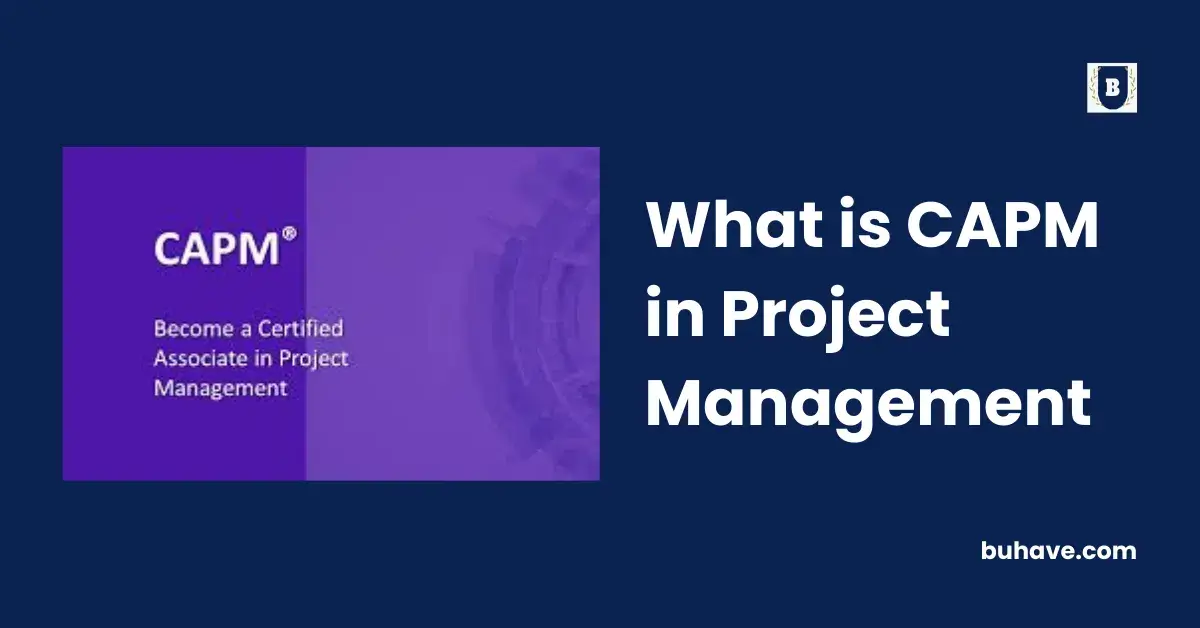 B

CAPM®

Become a Certified Associate in Project Management

What is CAPM in Project Management

buhave.com